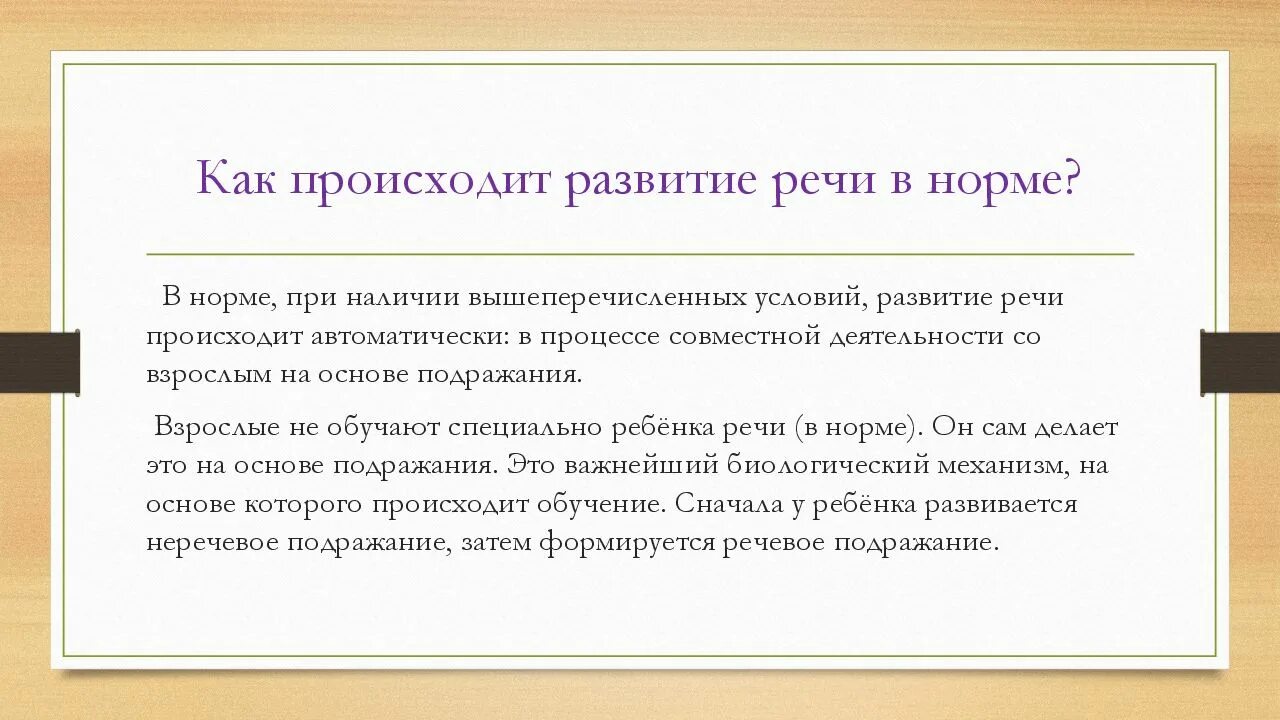 Как происходит развитие речи в норме?

В норме, при наличии вышеперечисленных условий, развитие речи происходит автоматически: в процессе совместной деятельности со взрослым на основе подражания.

Взрослые не обучают специально ребёнка речи (в норме). Он сам делает это на основе подражания. Это важнейший биологический механизм, на основе которого происходит обучение. Сначала у ребёнка развивается неречевое подражание, затем формируется речевое подражание.